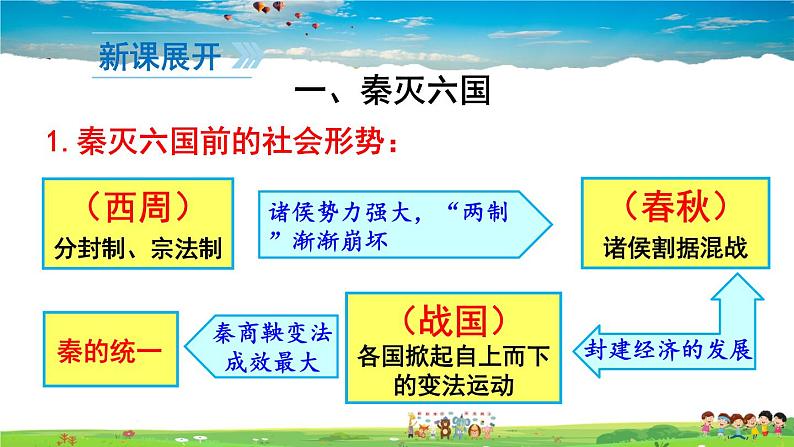 新课展开

一、秦灭六国

1. 秦灭六国前的社会形势：

（西周）
分封制、宗法制

诸侯势力强大，“两制”渐渐崩坏

（春秋）
诸侯割据混战

封建经济的发展

（战国）
各国掀起自上而下的变法运动

秦商鞅变法成效最大

秦的统一